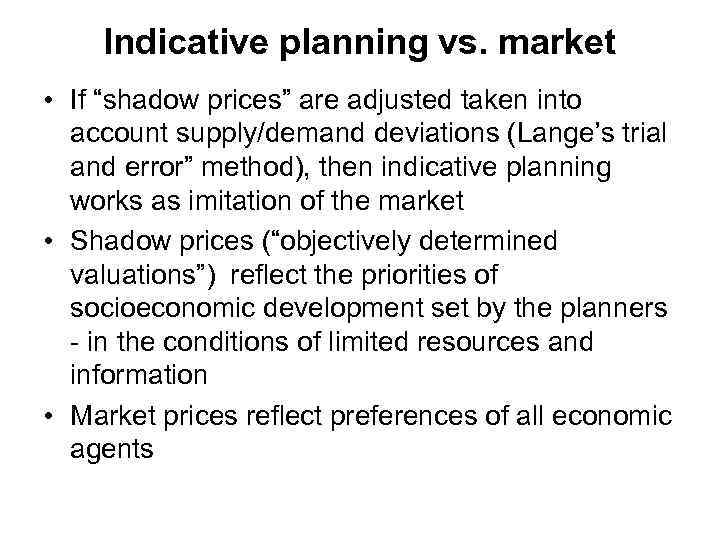 Indicative planning vs. market

• If “shadow prices” are adjusted taken into account supply/demand deviations (Lange’s trial and error” method), then indicative planning works as imitation of the market

• Shadow prices (“objectively determined valuations”) reflect the priorities of socioeconomic development set by the planners - in the conditions of limited resources and information

• Market prices reflect preferences of all economic agents